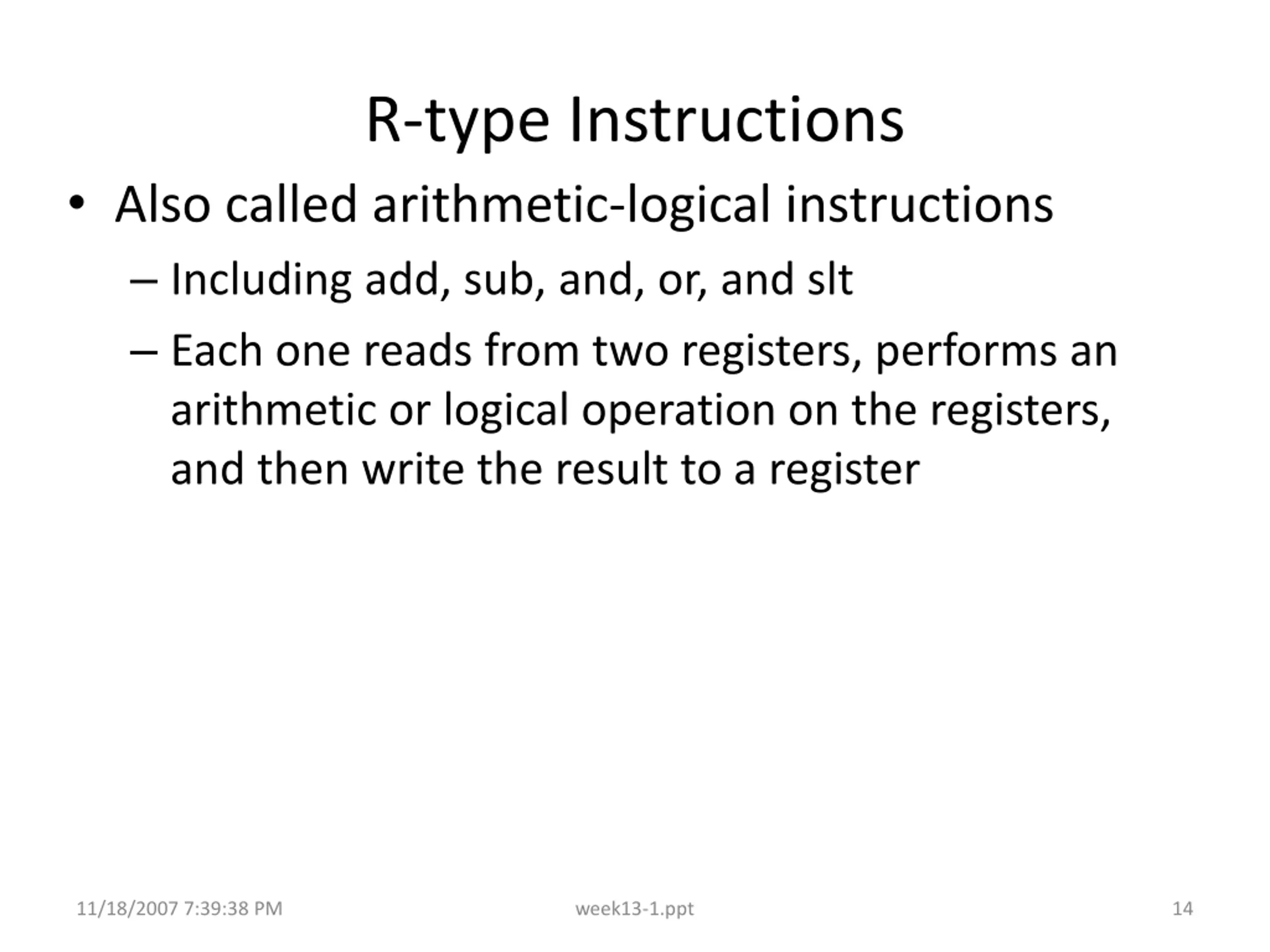 R-type Instructions

• Also called arithmetic-logical instructions

– Including add, sub, and, or, and slt

– Each one reads from two registers, performs an arithmetic or logical operation on the registers, and then write the result to a register

11/18/2007 7:39:38 PM

week13-1.ppt

14